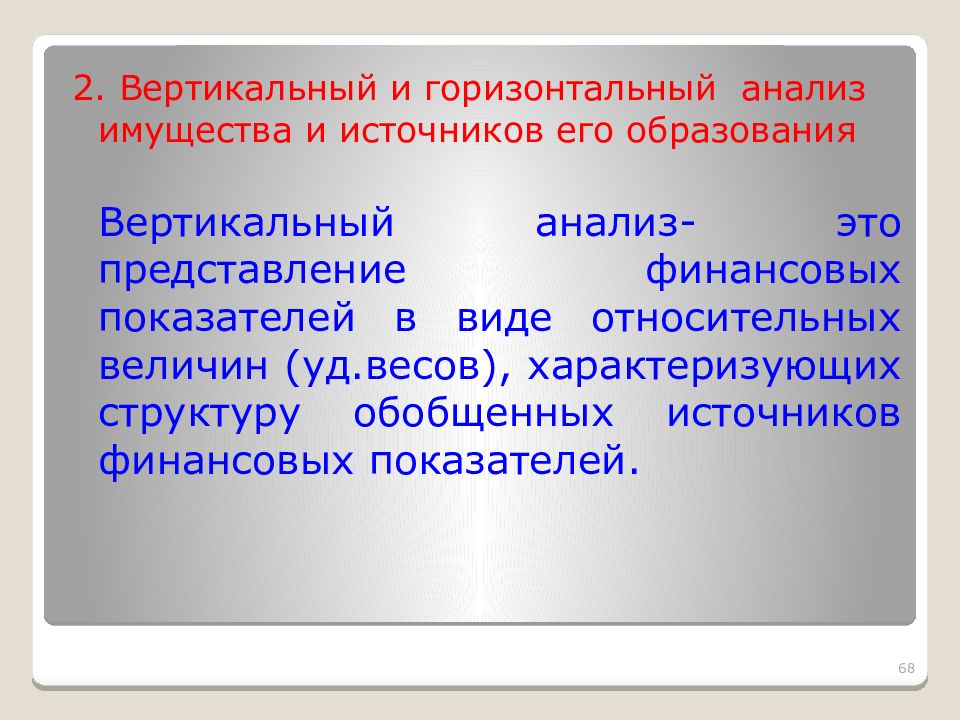 2. Вертикальный и горизонтальный анализ имущества и источников его образования

Вертикальный анализ- это представление финансовых показателей в виде относительных величин (уд.весов), характеризующих структуру обобщенных источников финансовых показателей.

68